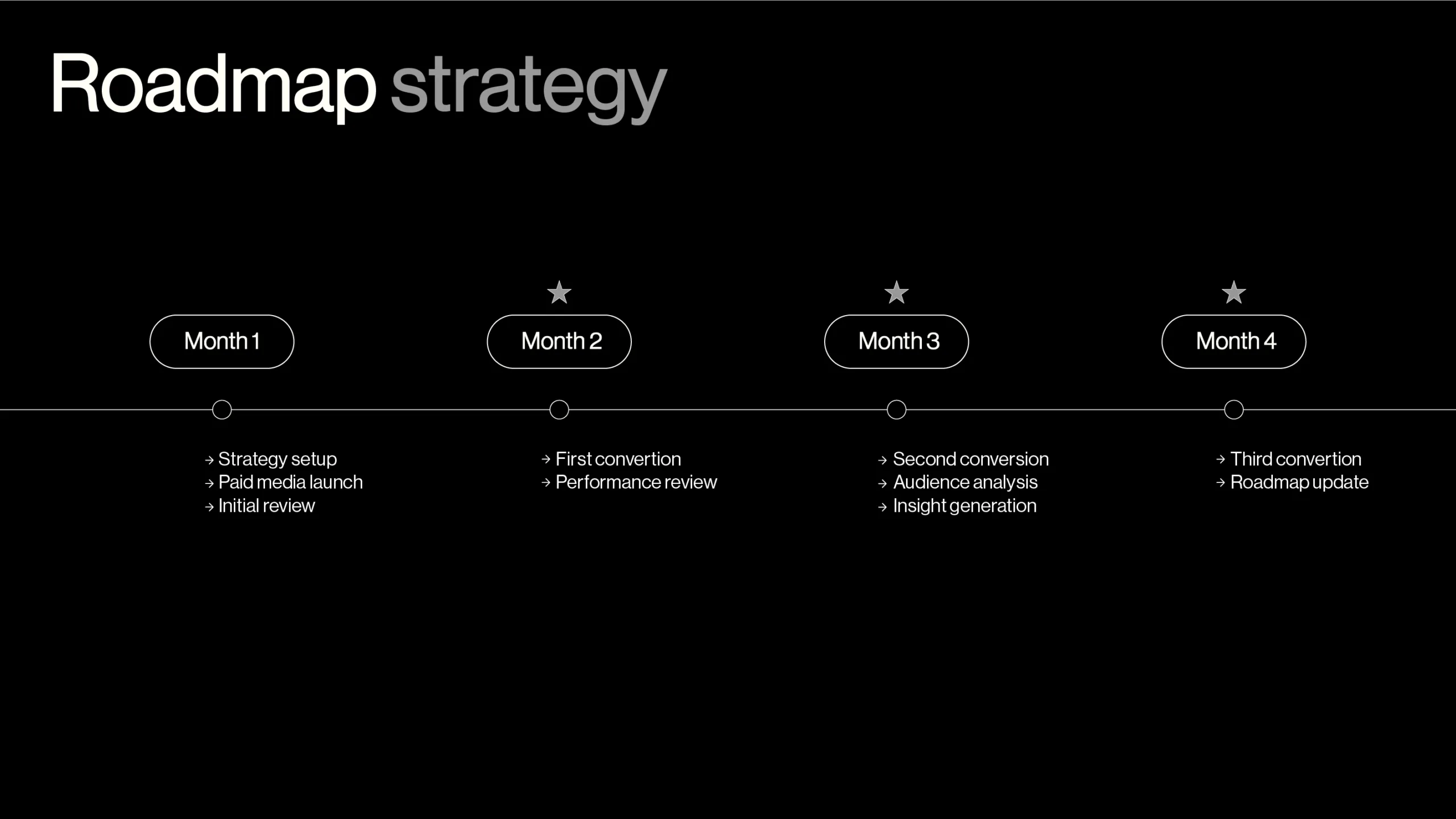 Roadmap strategy

Month 1

→ Strategy setup
→ Paid media launch
→ Initial review

Month 2

→ First convertion
→ Performance review

Month 3

→ Second conversion
→ Audience analysis
→ Insight generation

Month 4

→ Third convertion
→ Roadmap update